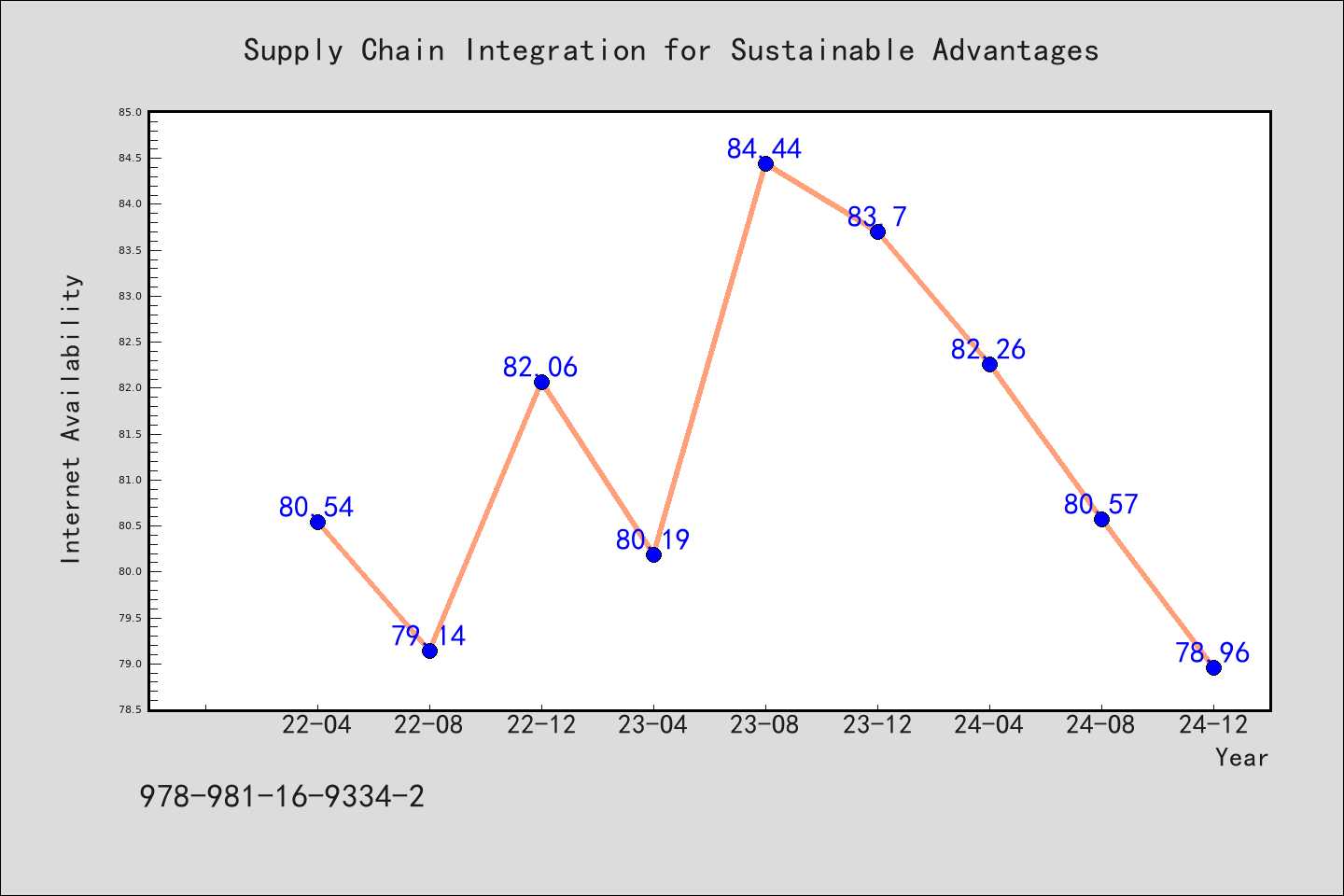 Supply Chain Integration for Sustainable Advantages

Internet Availability

85.0
84.5
84.0
83.5
83.0
82.5
82.0
81.5
81.0
80.5
80.0
79.5
79.0
78.5

80.54
79.14
82.06
80.19
84.44
83.7
82.26
80.57
78.96

22-04
22-08
22-12
23-04
23-08
23-12
24-04
24-08
24-12

Year

978-981-16-9334-2